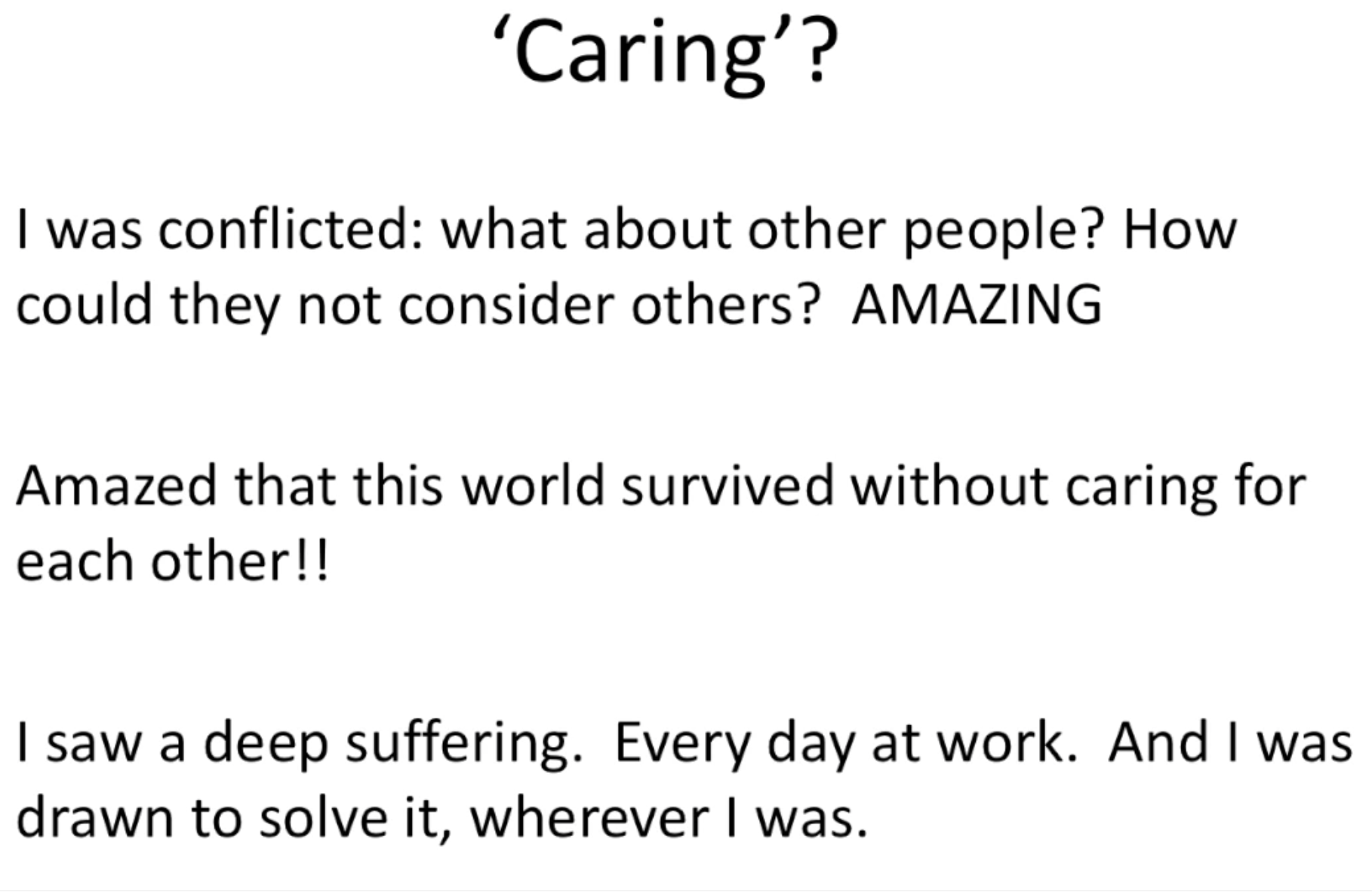 ‘Caring’?

I was conflicted: what about other people? How could they not consider others?  AMAZING

Amazed that this world survived without caring for each other!!

I saw a deep suffering.  Every day at work.  And I was drawn to solve it, wherever I was.